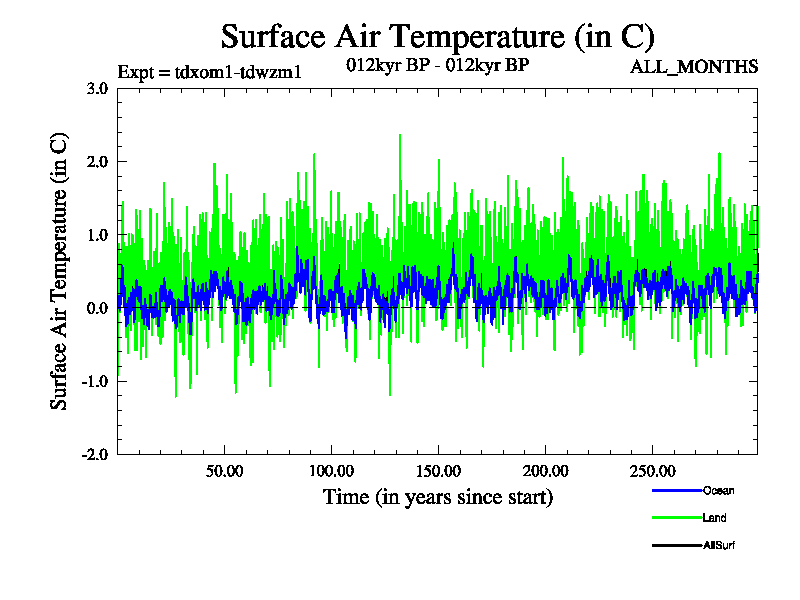 Surface Air Temperature (in C)

Expt = tdxom1-tdwzm1

012kyr BP - 012kyr BP

ALL_MONTHS

Surface Air Temperature (in C)

3.0
2.0
1.0
0.0
-1.0
-2.0

50.00
100.00
150.00
200.00
250.00

Time (in years since start)

Ocean
Land
AllSurf